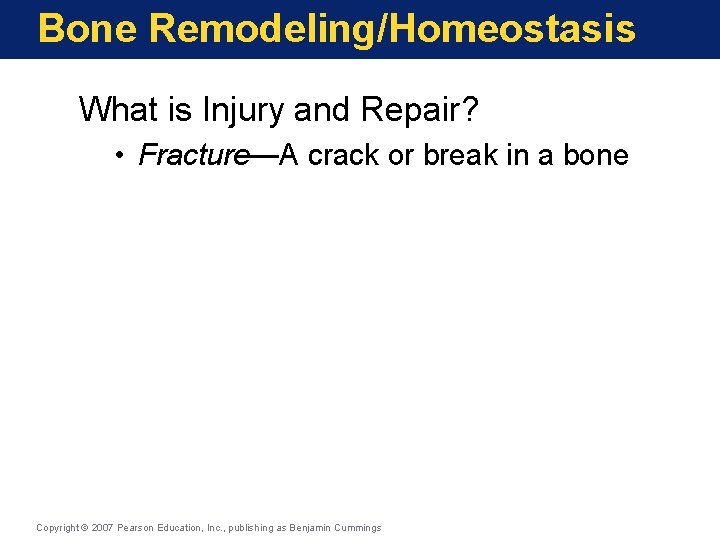 Bone Remodeling/Homeostasis

What is Injury and Repair?

• Fracture—A crack or break in a bone

Copyright © 2007 Pearson Education, Inc., publishing as Benjamin Cummings